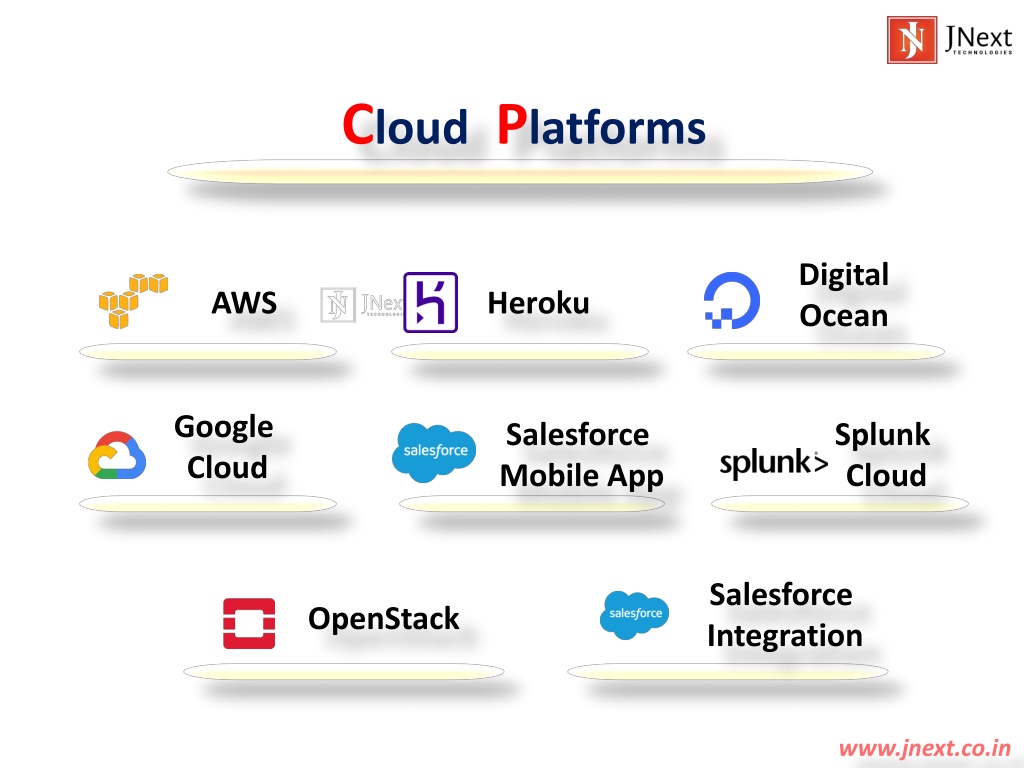 JNext
TECHNOLOGIES

Cloud Platforms

AWS

JNext
TECHNOLOGIES

Heroku

Digital Ocean

Google Cloud

salesforce

Salesforce Mobile App

splunk>

Splunk Cloud

OpenStack

salesforce

Salesforce Integration

www.jnext.co.in